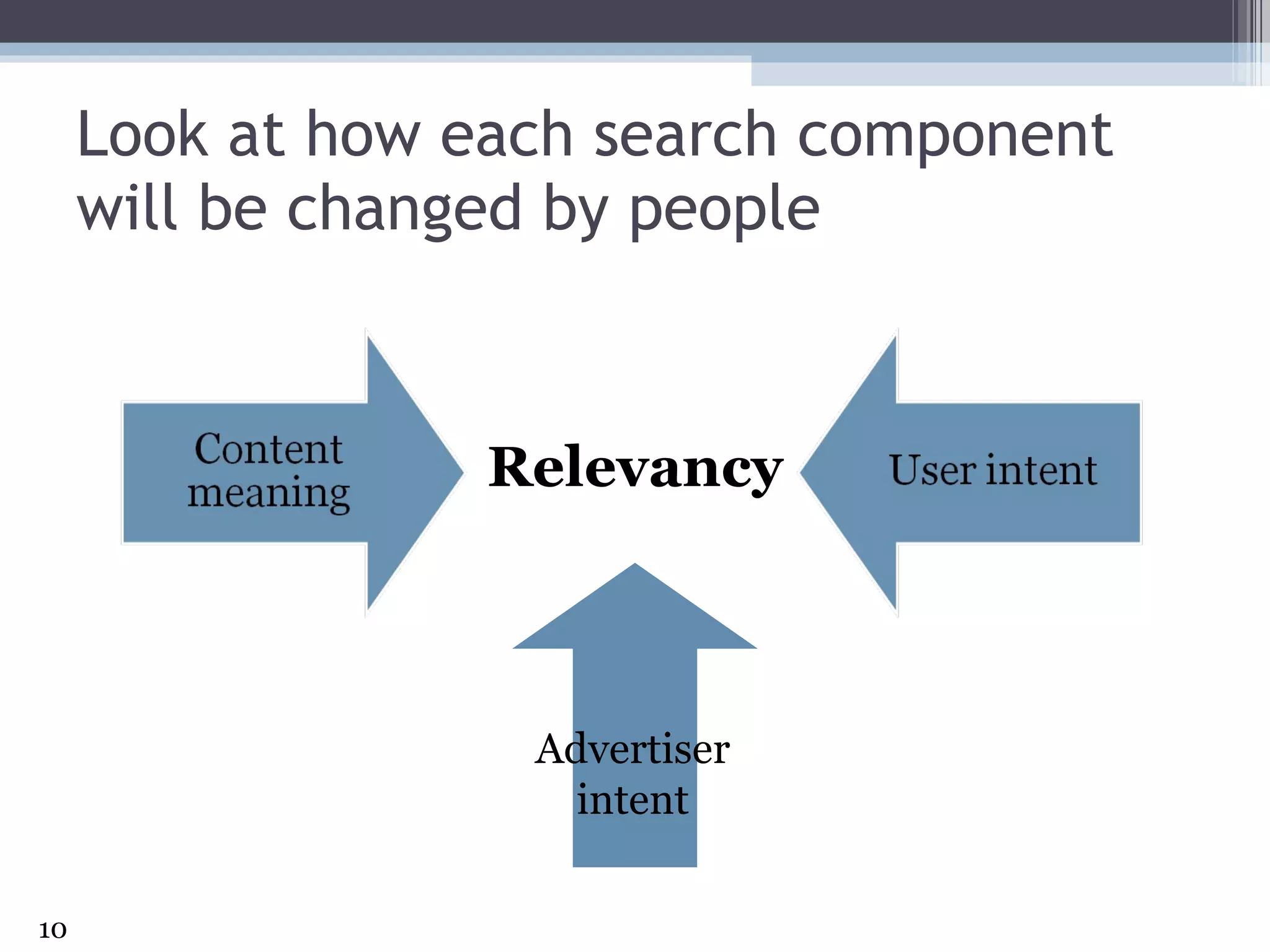 Look at how each search component will be changed by people

Content meaning

Relevancy

User intent

Advertiser intent

10